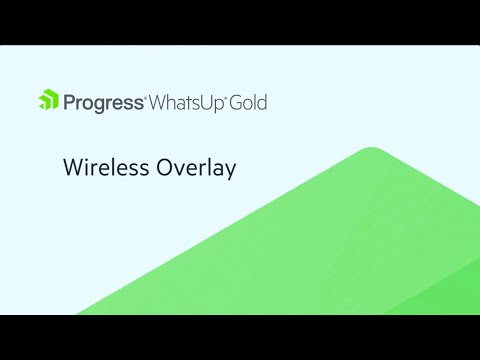 Progress® WhatsUp® Gold

Wireless Overlay